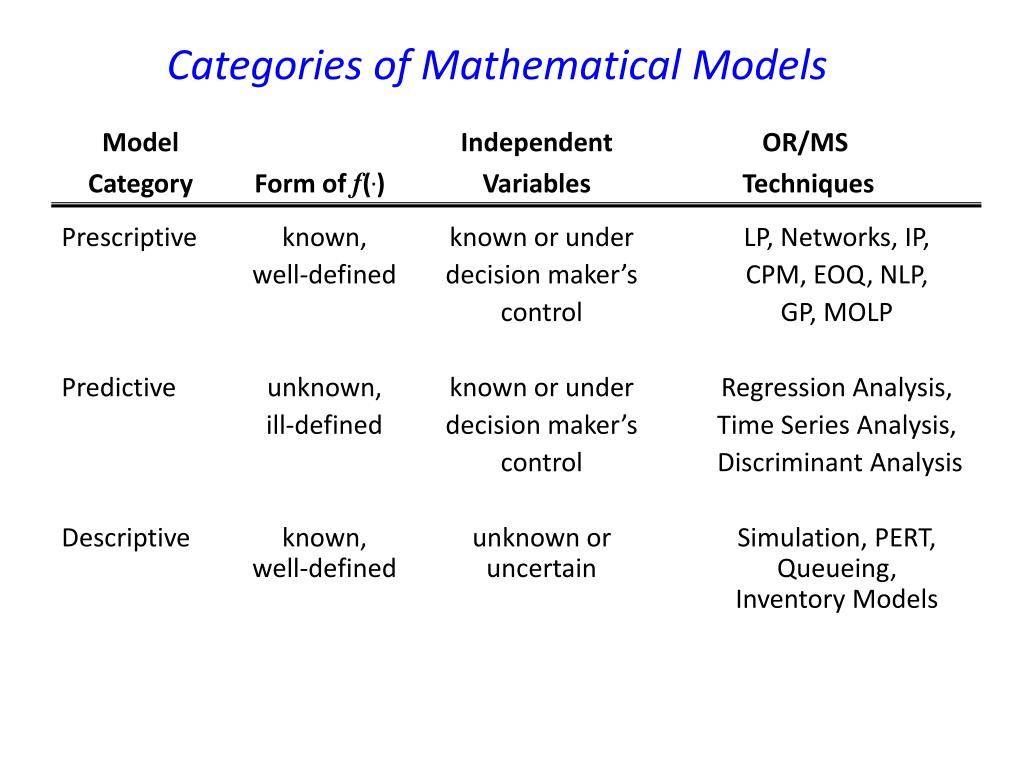 Categories of Mathematical Models

| Model Category | Form of $f(\cdot)$ | Independent Variables | OR/MS Techniques |
|---|---|---|---|
| Prescriptive | known, well-defined | known or under decision maker's control | LP, Networks, IP, CPM, EOQ, NLP, GP, MOLP |
| Predictive | unknown, ill-defined | known or under decision maker's control | Regression Analysis, Time Series Analysis, Discriminant Analysis |
| Descriptive | known, well-defined | unknown or uncertain | Simulation, PERT, Queueing, Inventory Models |